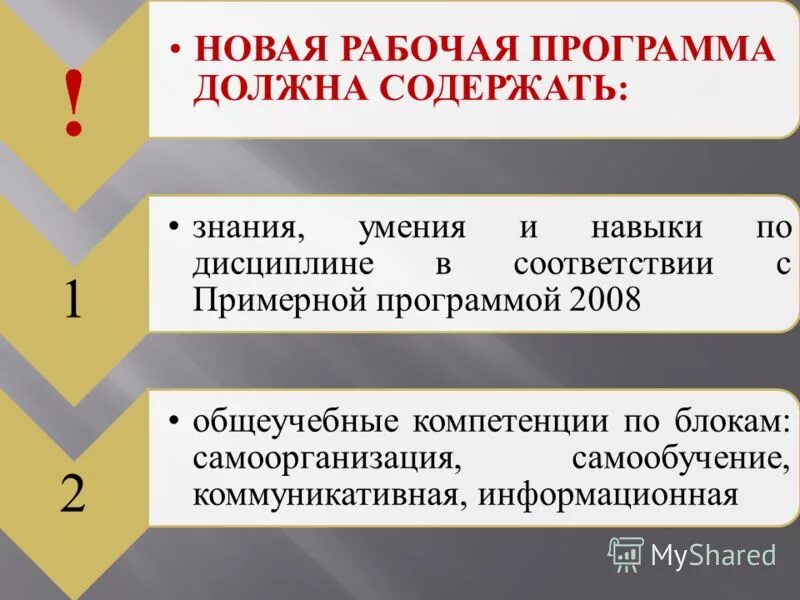 !

• НОВАЯ РАБОЧАЯ ПРОГРАММА ДОЛЖНА СОДЕРЖАТЬ:

1

• знания, умения и навыки по дисциплине в соответствии с Примерной программой 2008

2

• общеучебные компетенции по блокам: самоорганизация, самообучение, коммуникативная, информационная

MyShared